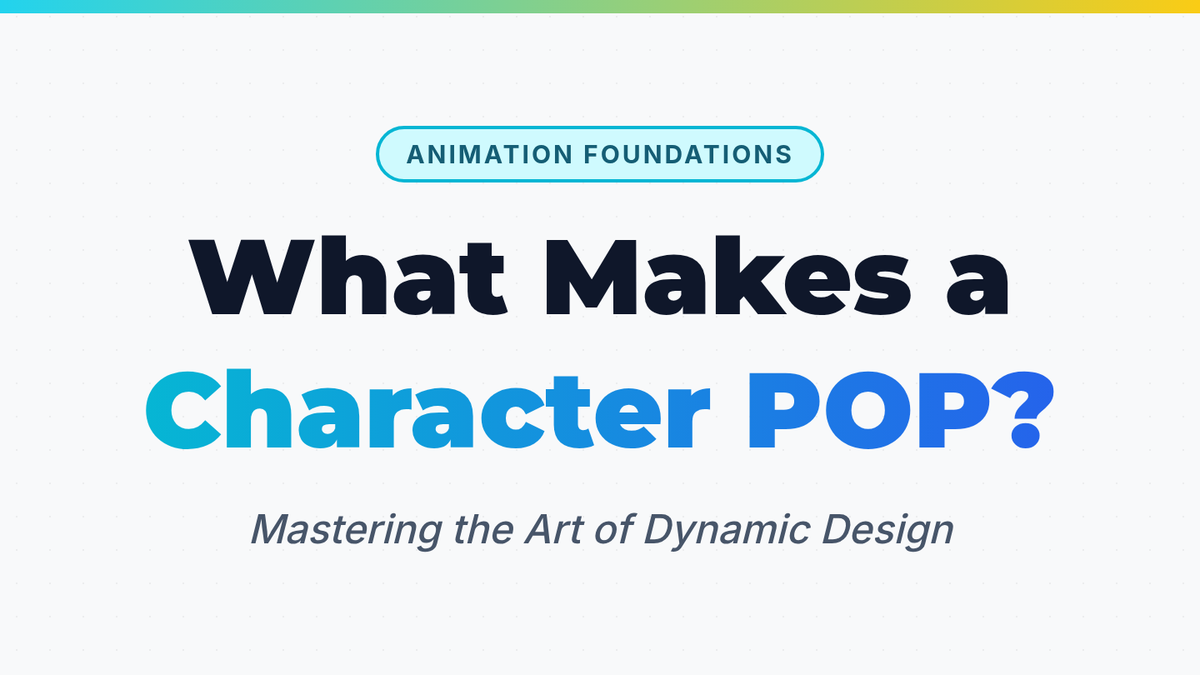 ANIMATION FOUNDATIONS

What Makes a Character POP?

Mastering the Art of Dynamic Design